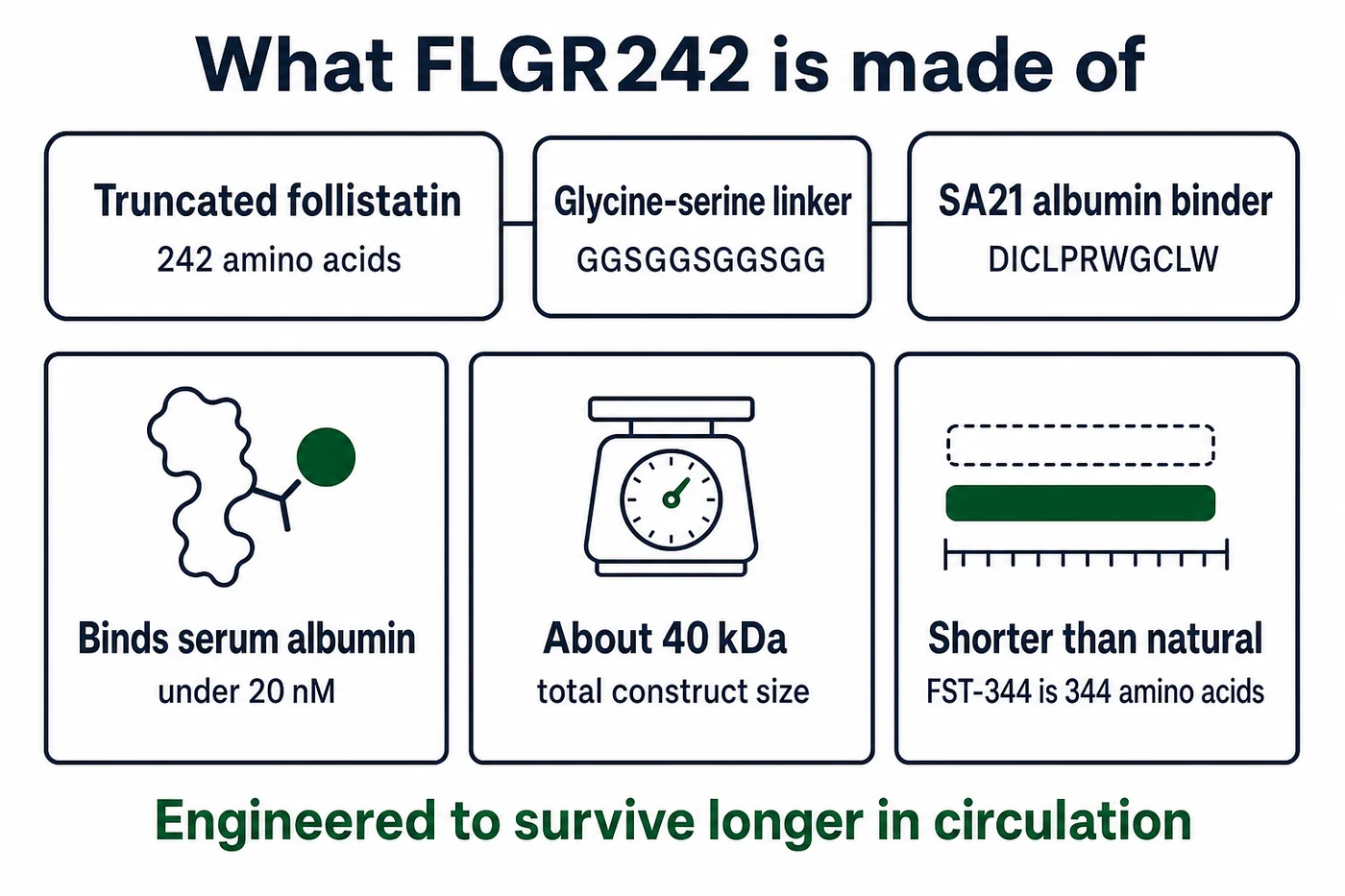 What FLGR242 is made of

Truncated follistatin
242 amino acids

Glycine-serine linker
GGSGGSGGSGG

SA21 albumin binder
DICLPRWGCLW

Binds serum albumin
under 20 nM

About 40 kDa
total construct size

Shorter than natural
FST-344 is 344 amino acids

Engineered to survive longer in circulation